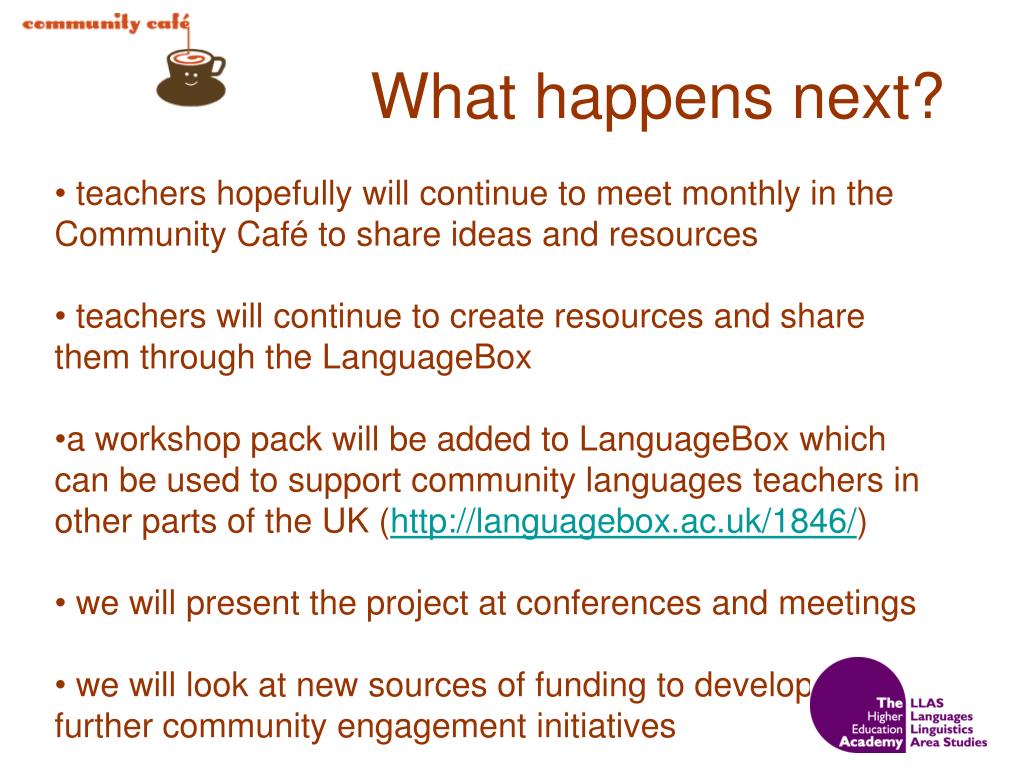 community café

What happens next?

• teachers hopefully will continue to meet monthly in the Community Café to share ideas and resources

• teachers will continue to create resources and share them through the LanguageBox

•a workshop pack will be added to LanguageBox which can be used to support community languages teachers in other parts of the UK (http://languagebox.ac.uk/1846/)

• we will present the project at conferences and meetings

• we will look at new sources of funding to develop further community engagement initiatives

The Higher Education Academy LLAS Languages Linguistics Area Studies